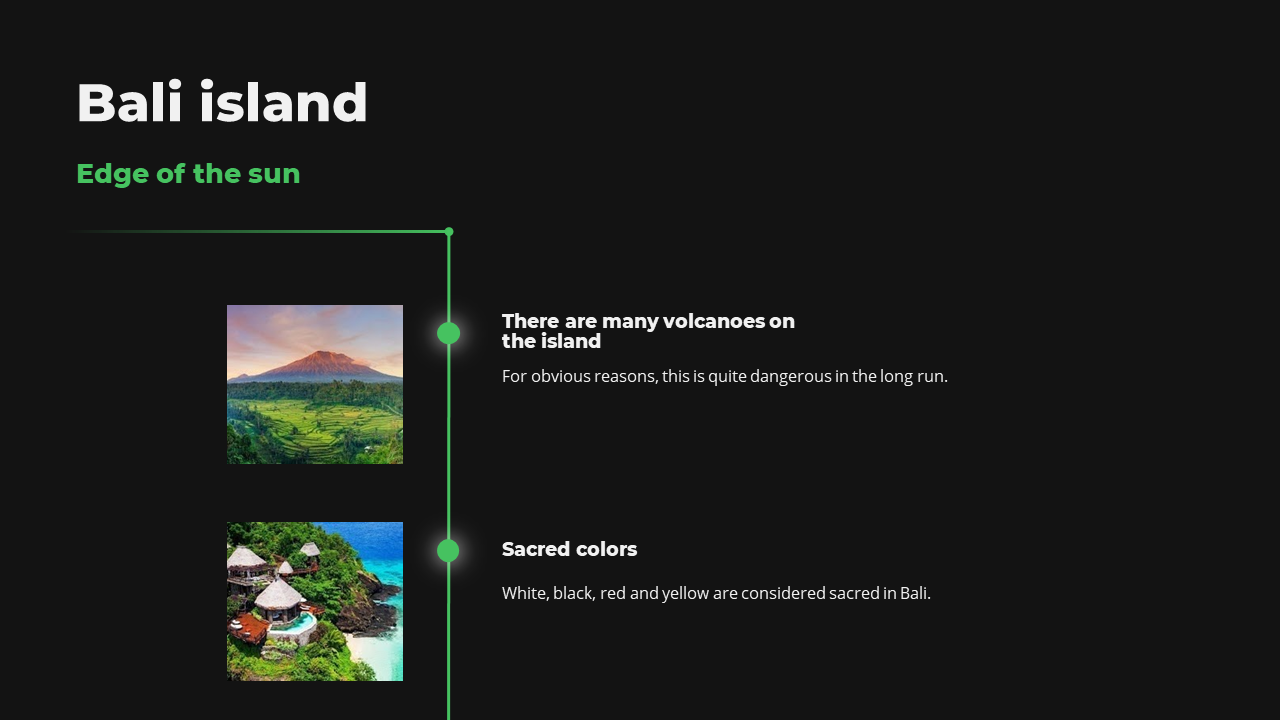 Bali island

Edge of the sun

There are many volcanoes on the island

For obvious reasons, this is quite dangerous in the long run.

Sacred colors

White, black, red and yellow are considered sacred in Bali.